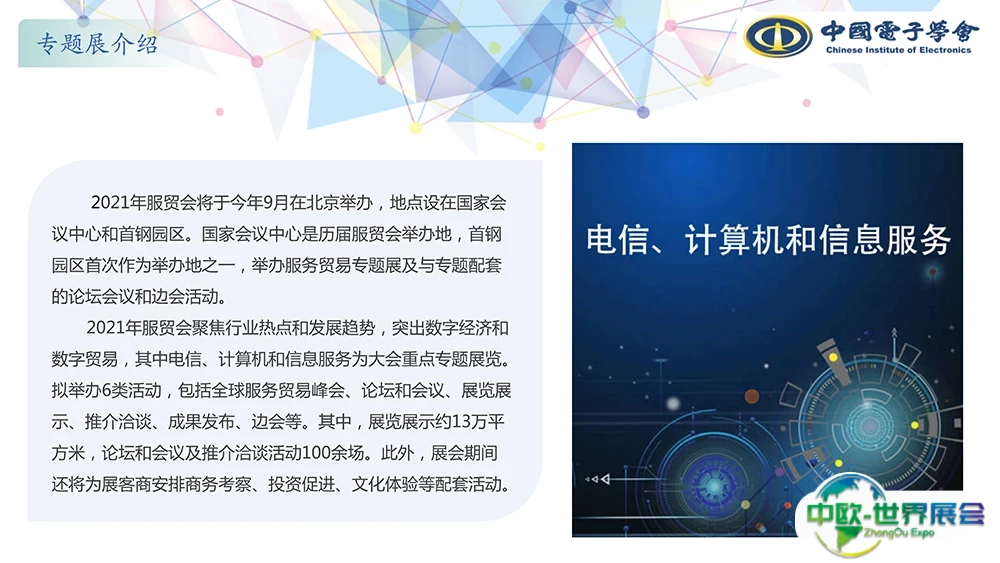 专题展介绍

中國電子學會
Chinese Institute of Electronics

2021年服贸会将于今年9月在北京举办，地点设在国家会议中心和首钢园区。国家会议中心是历届服贸会举办地，首钢园区首次作为举办地之一，举办服务贸易专题展及与专题配套的论坛会议和边会活动。

2021年服贸会聚焦行业热点和发展趋势，突出数字经济和数字贸易，其中电信、计算机和信息服务为大会重点专题展览。拟举办6类活动，包括全球服务贸易峰会、论坛和会议、展览展示、推介洽谈、成果发布、边会等。其中，展览展示约13万平方米，论坛和会议及推介洽谈活动100余场。此外，展会期间还将为展客商安排商务考察、投资促进、文化体验等配套活动。

电信、计算机和信息服务

中欧-世界展会
ZhongOu Expo